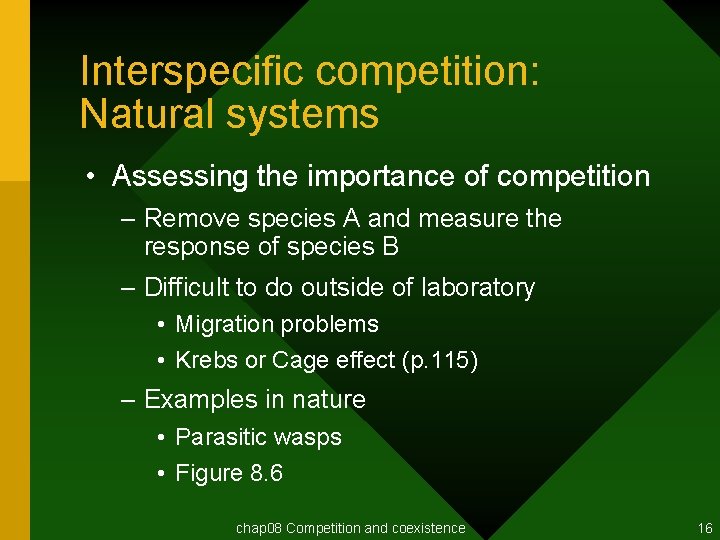 Interspecific competition: Natural systems

• Assessing the importance of competition
– Remove species A and measure the response of species B
– Difficult to do outside of laboratory
• Migration problems
• Krebs or Cage effect (p.115)
– Examples in nature
• Parasitic wasps
• Figure 8.6

chap08 Competition and coexistence

16